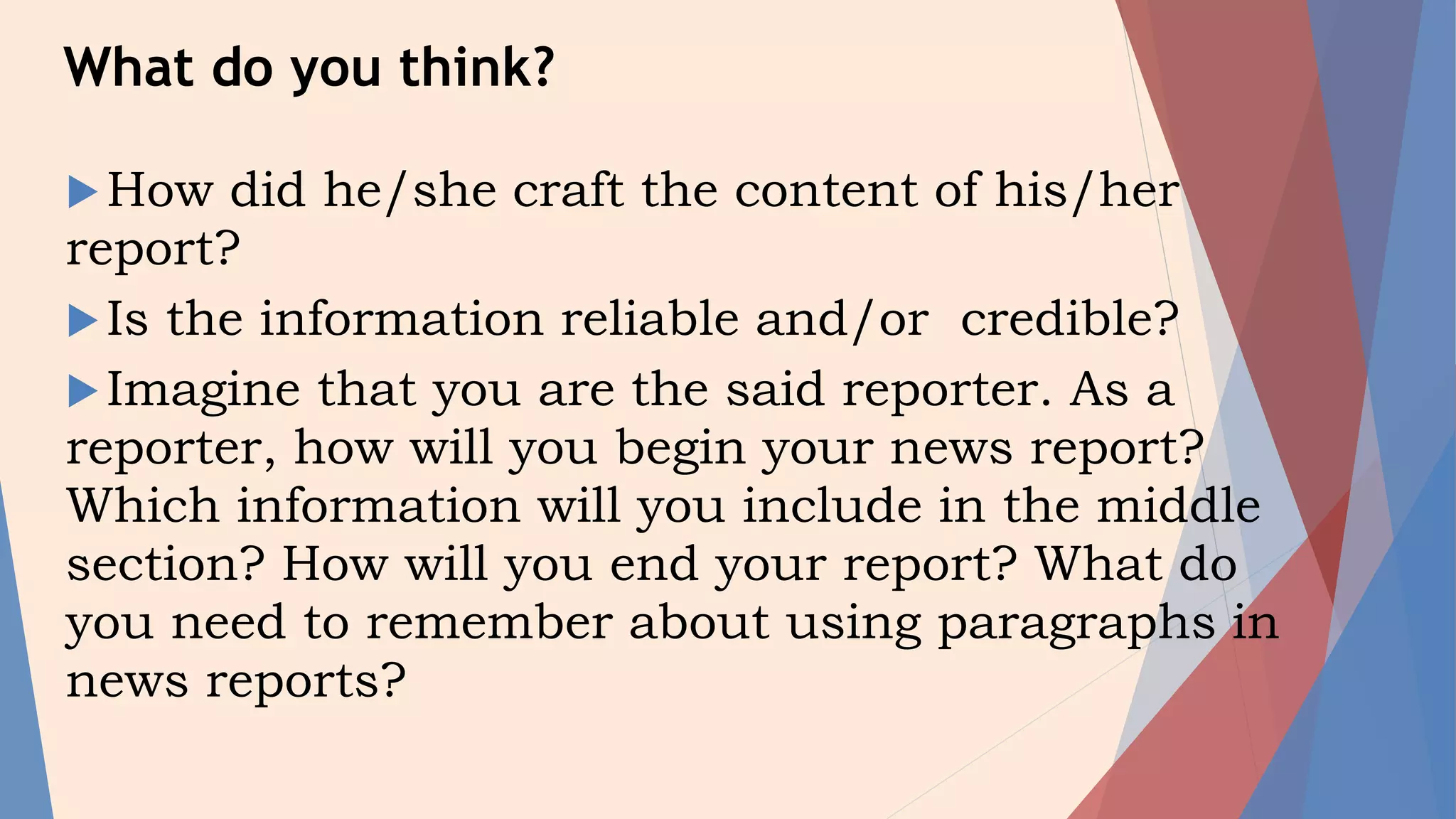 What do you think?

How did he/she craft the content of his/her report?

Is the information reliable and/or credible?

Imagine that you are the said reporter. As a reporter, how will you begin your news report? Which information will you include in the middle section? How will you end your report? What do you need to remember about using paragraphs in news reports?